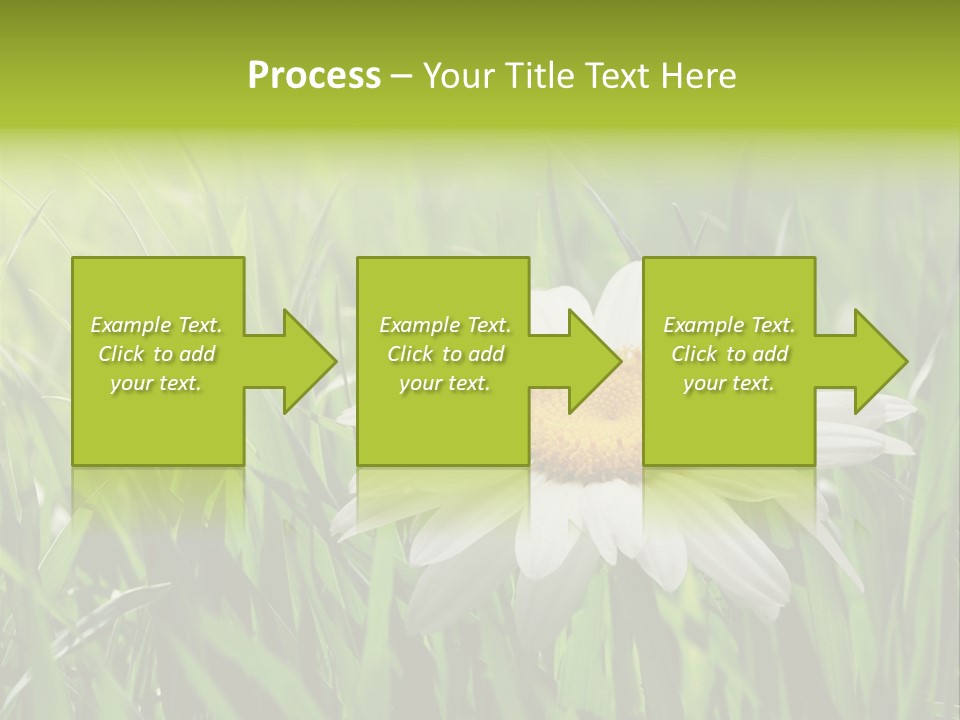 Process – Your Title Text Here

Example Text. Click to add your text.

Example Text. Click to add your text.

Example Text. Click to add your text.